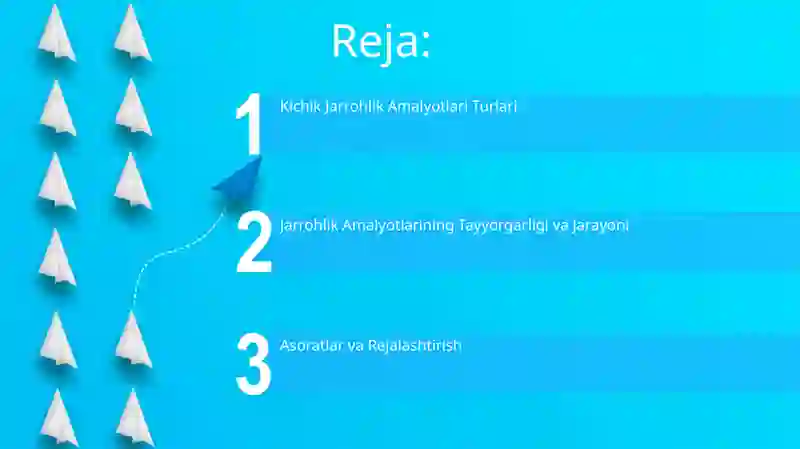 Reja:

1 Kichik Jarrohlik Amalyotlari Turlari

2 Jarrohlik Amalyotlarining Tayyorgarligi va Jarayoni

3 Asoratlar va Rejalashtirish